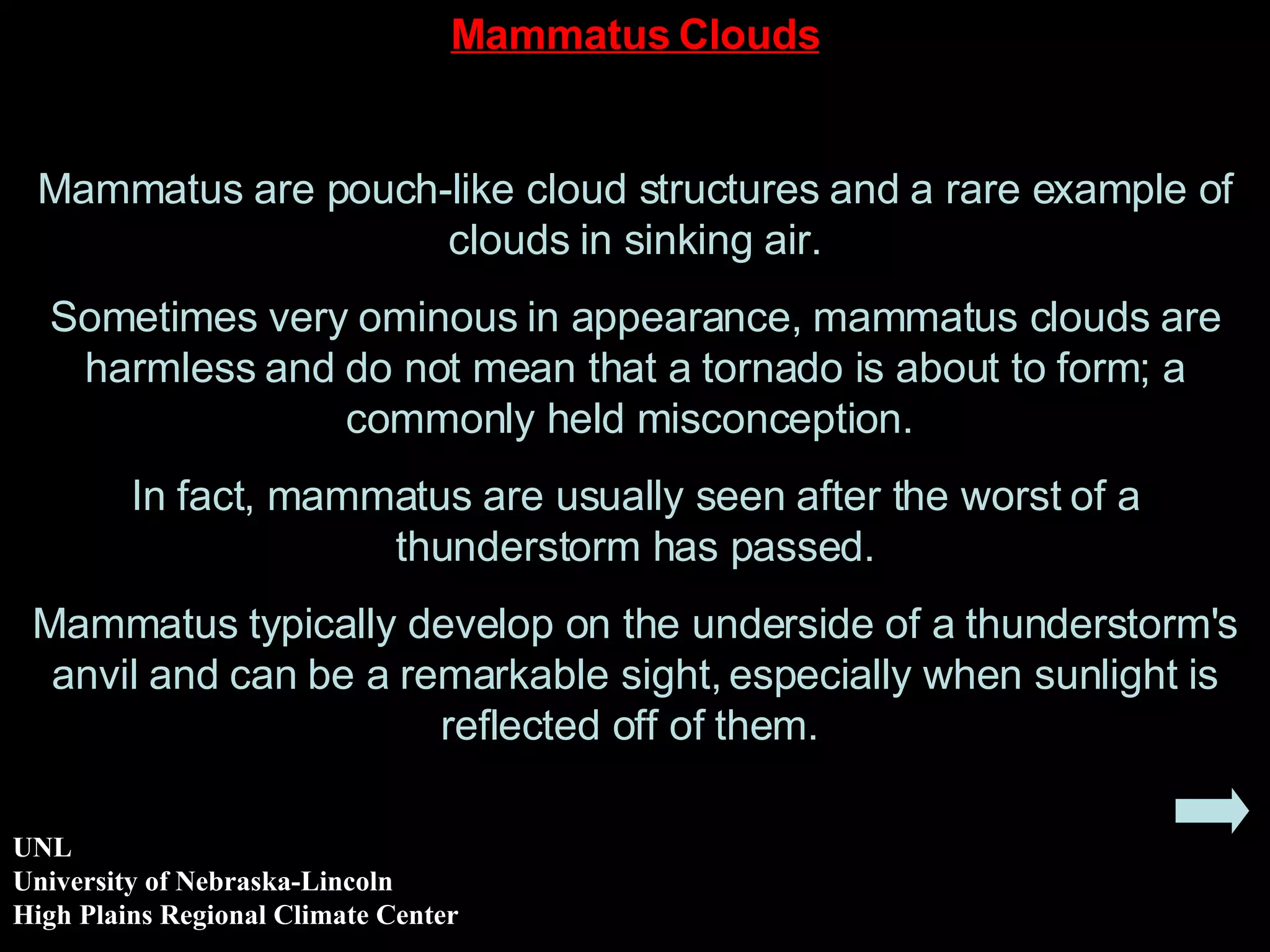 Mammatus Clouds

Mammatus are pouch-like cloud structures and a rare example of clouds in sinking air.

Sometimes very ominous in appearance, mammatus clouds are harmless and do not mean that a tornado is about to form; a commonly held misconception.

In fact, mammatus are usually seen after the worst of a thunderstorm has passed.

Mammatus typically develop on the underside of a thunderstorm's anvil and can be a remarkable sight, especially when sunlight is reflected off of them.

UNL
University of Nebraska-Lincoln
High Plains Regional Climate Center